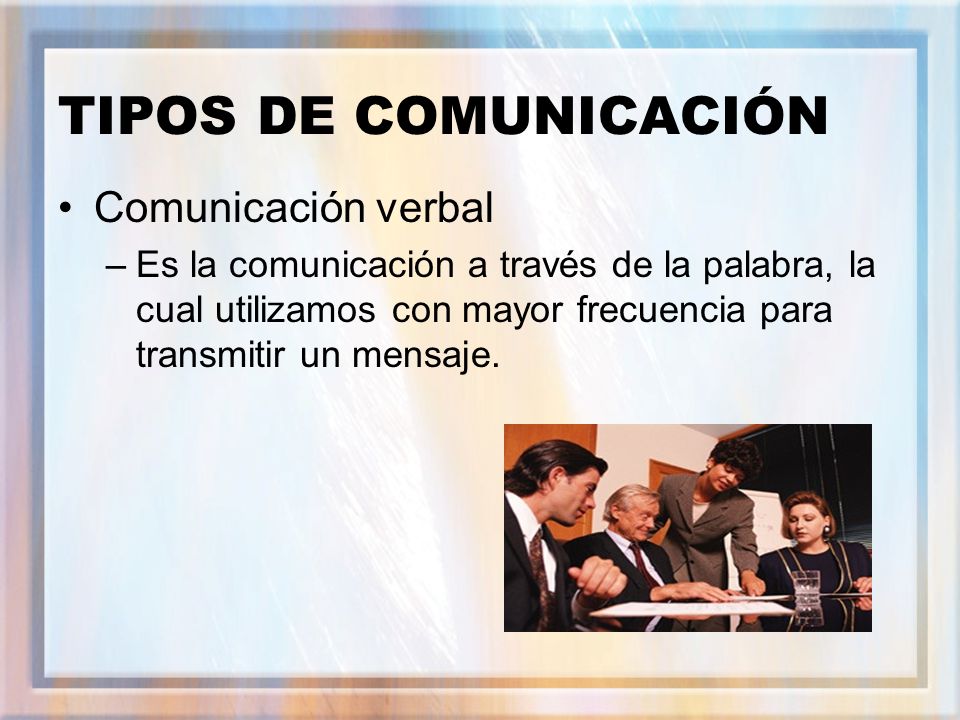 TIPOS DE COMUNICACIÓN

• Comunicación verbal

– Es la comunicación a través de la palabra, la cual utilizamos con mayor frecuencia para transmitir un mensaje.